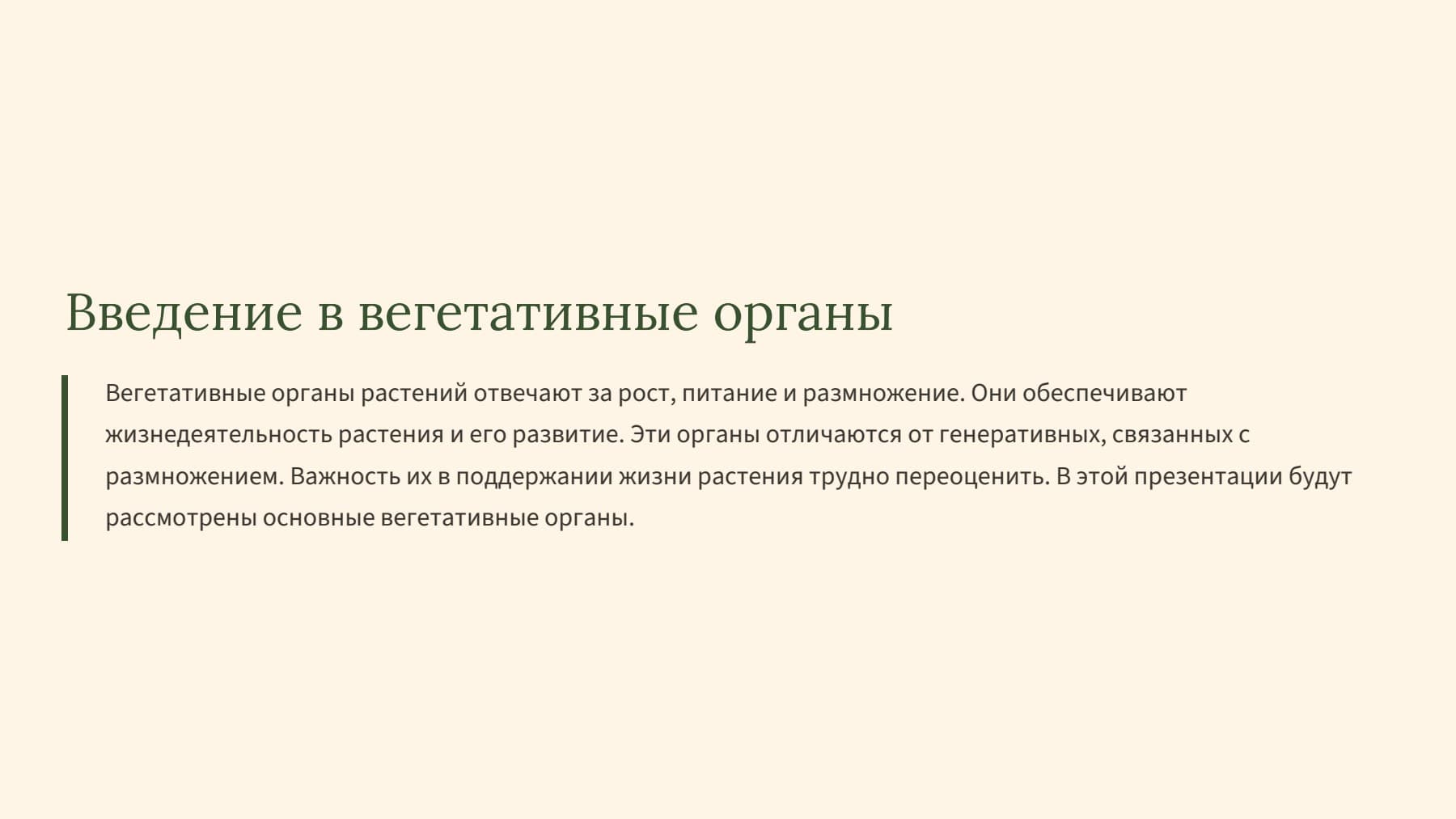 Введение в вегетативные органы

Вегетативные органы растений отвечают за рост, питание и размножение. Они обеспечивают жизнедеятельность растения и его развитие. Эти органы отличаются от генеративных, связанных с размножением. Важность их в поддержании жизни растения трудно переоценить. В этой презентации будут рассмотрены основные вегетативные органы.